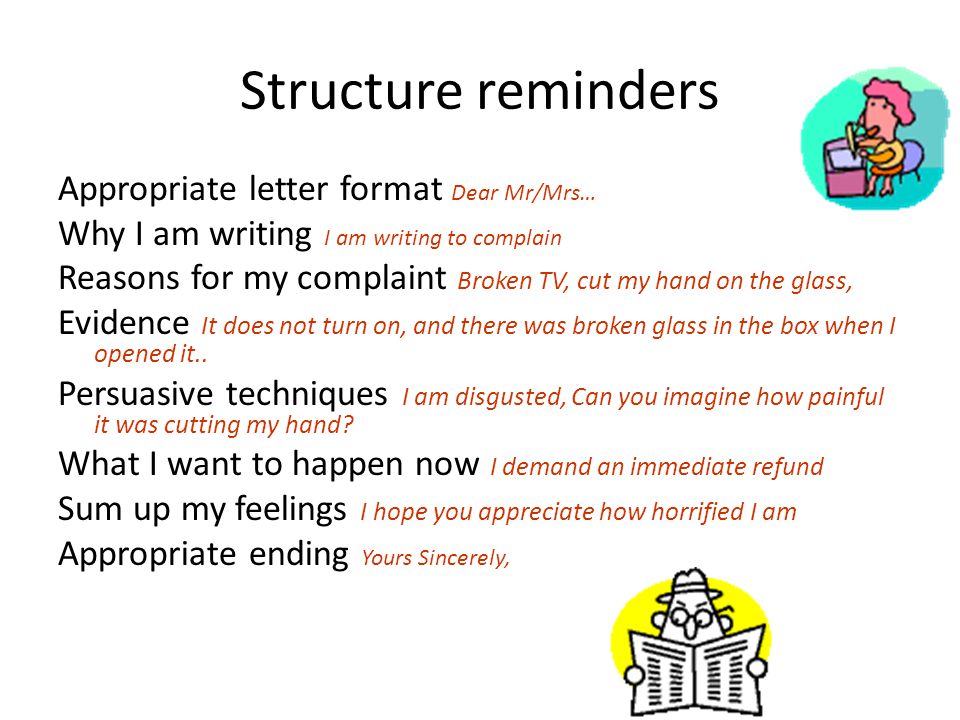 Structure reminders

Appropriate letter format Dear Mr/Mrs…

Why I am writing I am writing to complain

Reasons for my complaint Broken TV, cut my hand on the glass,

Evidence It does not turn on, and there was broken glass in the box when I opened it..

Persuasive techniques I am disgusted, Can you imagine how painful it was cutting my hand?

What I want to happen now I demand an immediate refund

Sum up my feelings I hope you appreciate how horrified I am

Appropriate ending Yours Sincerely,